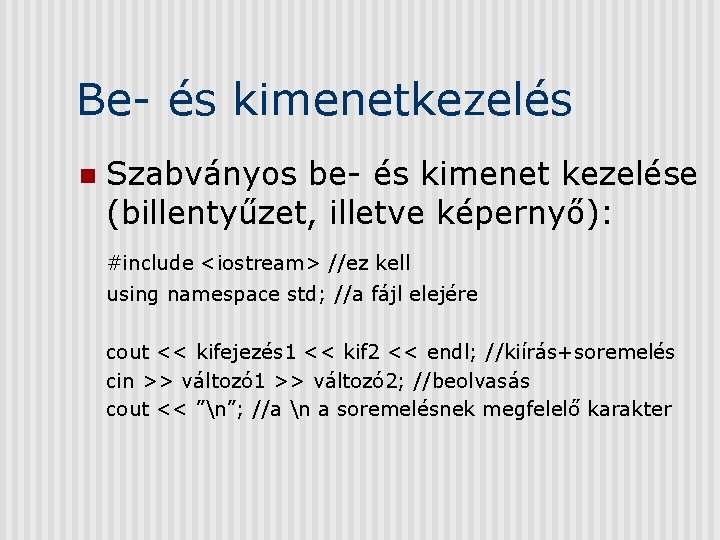 Be- és kimenetkezelés

Szabványos be- és kimenet kezelése (billentyűzet, illetve képernyő):

#include <iostream> //ez kell
using namespace std; //a fájl elejére

cout << kifejezés1 << kif2 << endl; //kiírás+soremelés
cin >> változó1 >> változó2; //beolvasás
cout << ”\n”; //a \n a soremelésnek megfelelő karakter